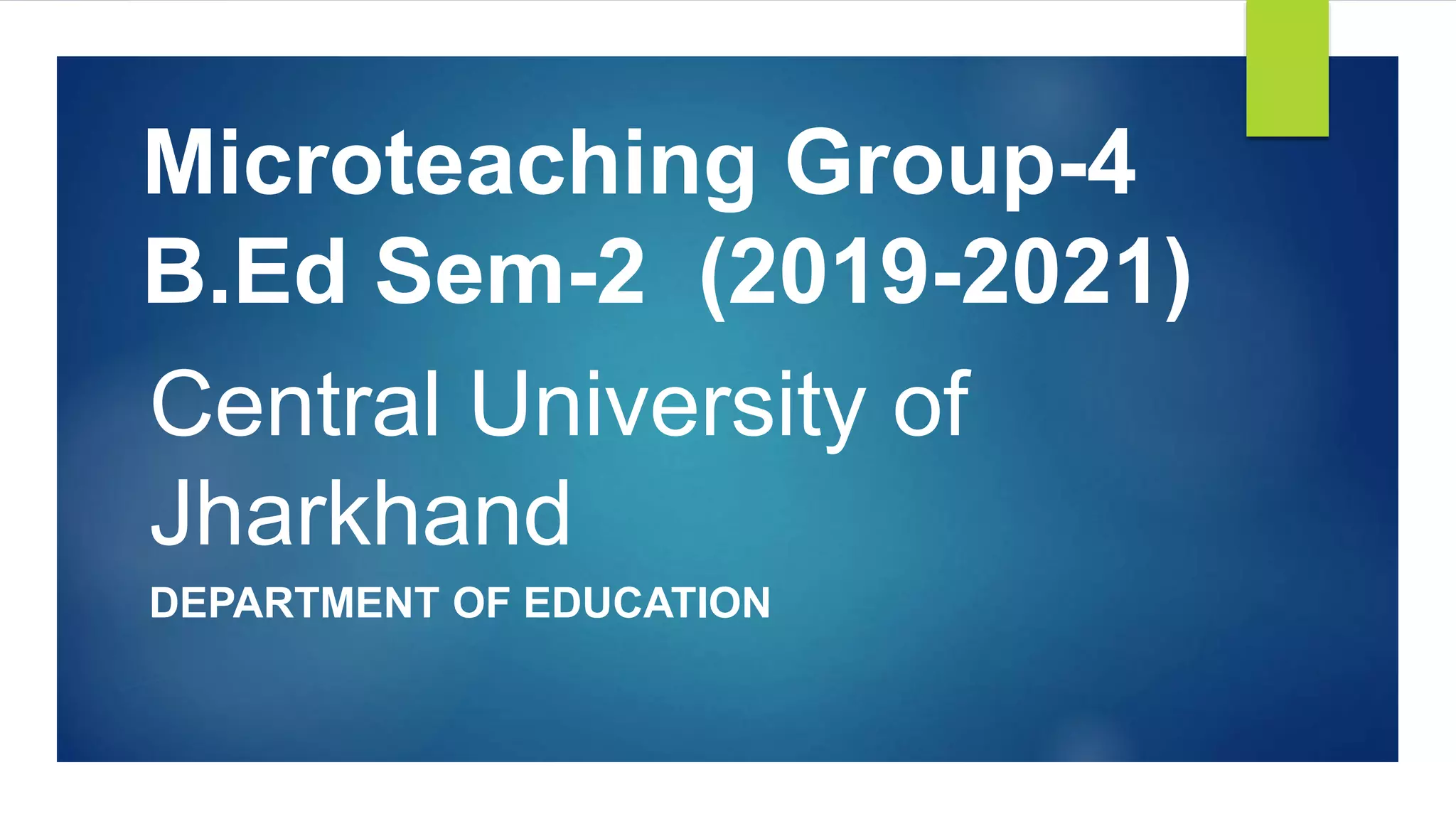 Microteaching Group-4
B.Ed Sem-2 (2019-2021)

Central University of Jharkhand

DEPARTMENT OF EDUCATION